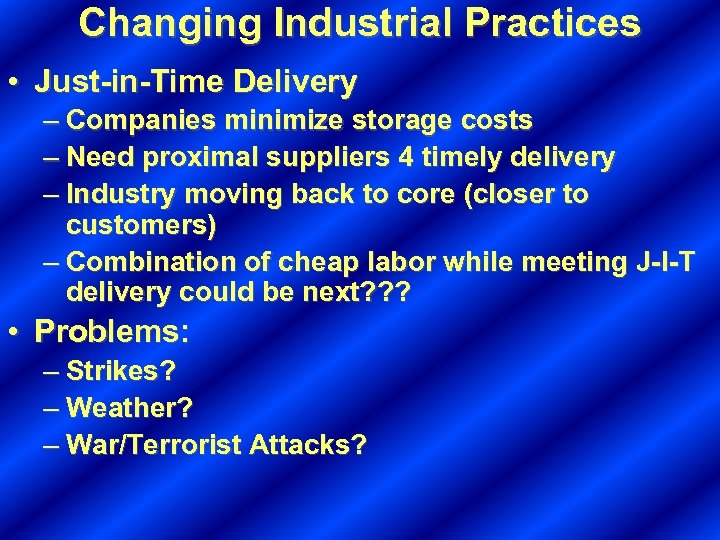 Changing Industrial Practices

• Just-in-Time Delivery
– Companies minimize storage costs
– Need proximal suppliers 4 timely delivery
– Industry moving back to core (closer to customers)
– Combination of cheap labor while meeting J-I-T delivery could be next???

• Problems:
– Strikes?
– Weather?
– War/Terrorist Attacks?